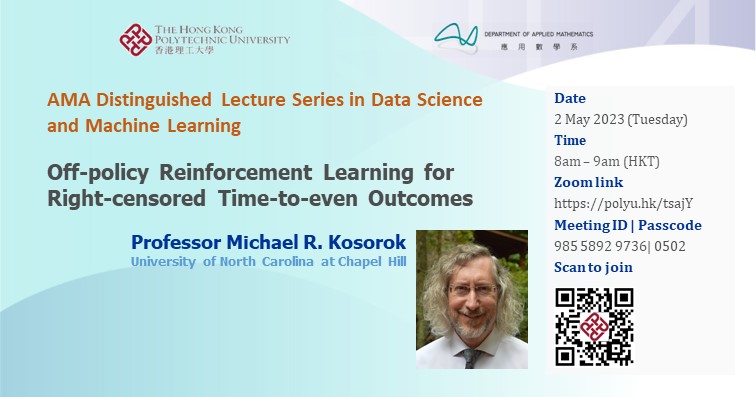 THE HONG KONG POLYTECHNIC UNIVERSITY
香港理工大學

DEPARTMENT OF APPLIED MATHEMATICS
應用數學系

AMA Distinguished Lecture Series in Data Science and Machine Learning

Off-policy Reinforcement Learning for Right-censored Time-to-even Outcomes

Professor Michael R. Kosorok
University of North Carolina at Chapel Hill

Date
2 May 2023 (Tuesday)
Time
8am – 9am (HKT)
Zoom link
https://polyu.hk/tsajY
Meeting ID | Passcode
985 5892 9736| 0502
Scan to join